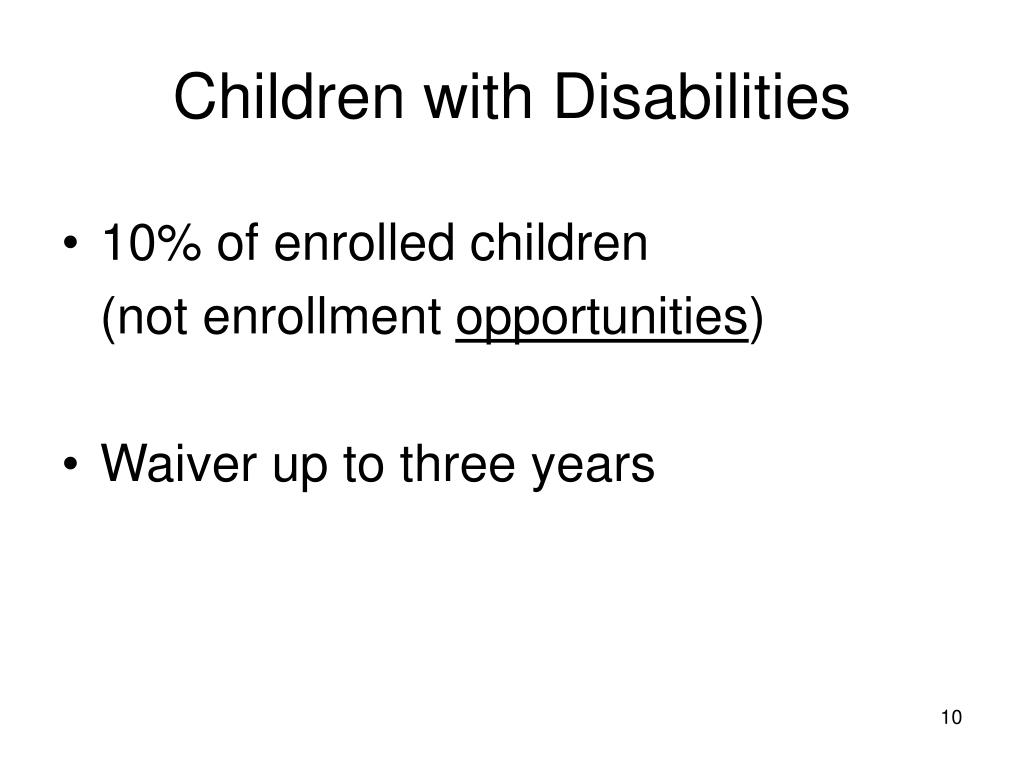 Children with Disabilities

• 10% of enrolled children
(not enrollment opportunities)

• Waiver up to three years

10